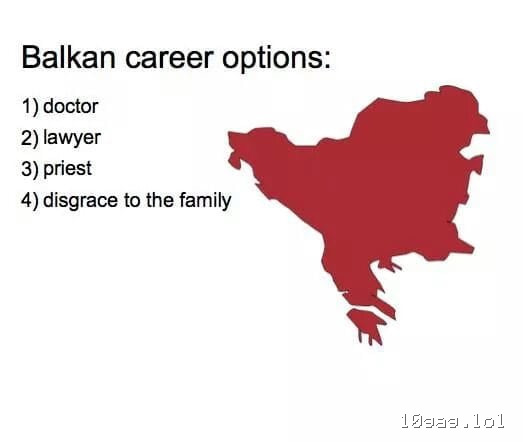 Balkan career options:

1) doctor
2) lawyer
3) priest
4) disgrace to the family

10gag.lol